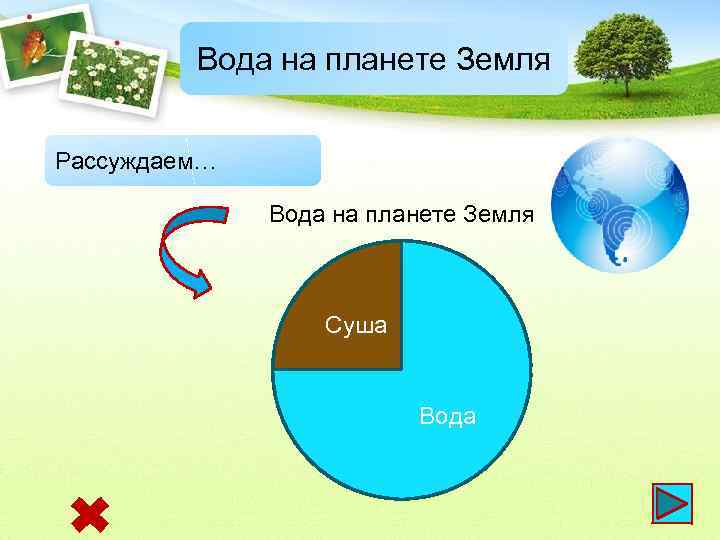 Вода на планете Земля

Рассуждаем…

Вода на планете Земля

Суша

Вода